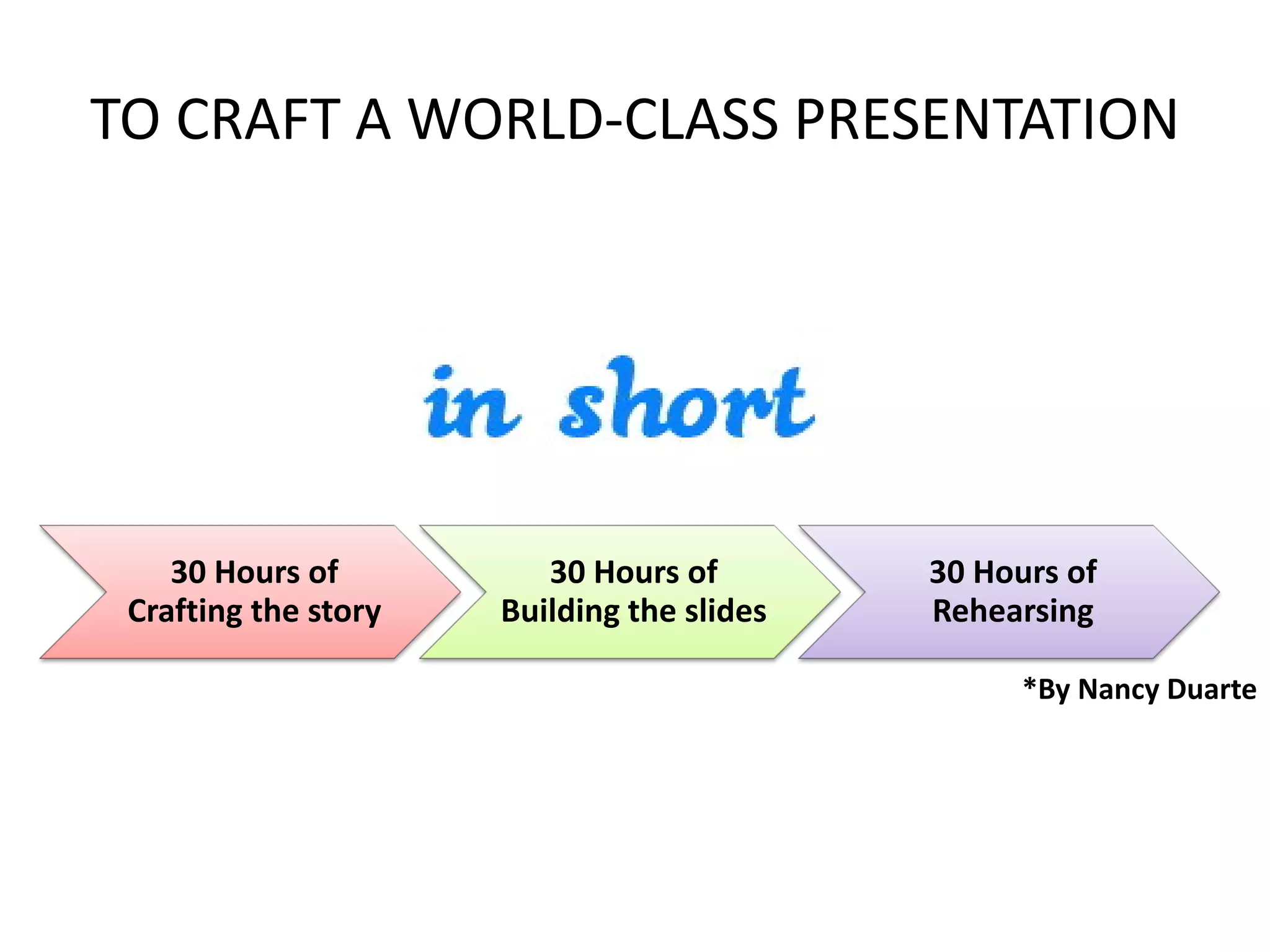 TO CRAFT A WORLD-CLASS PRESENTATION

in short

30 Hours of Crafting the story

30 Hours of Building the slides

30 Hours of Rehearsing

*By Nancy Duarte